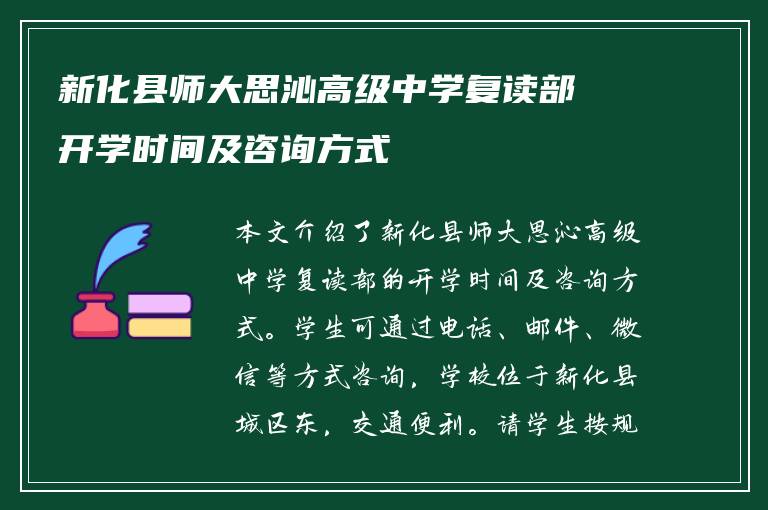 新化县师大思沁高级中学复读部开学时间及咨询方式

本文介绍了新化县师大思沁高级中学复读部的开学时间及咨询方式。学生可通过电话、邮件、微信等方式咨询，学校位于新化县城区东，交通便利。请学生按规